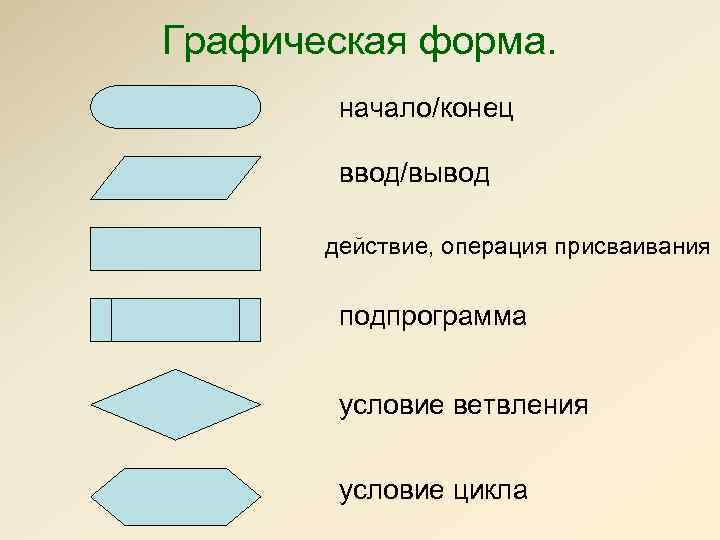 Графическая форма.

начало/конец

ввод/вывод

действие, операция присваивания

подпрограмма

условие ветвления

условие цикла